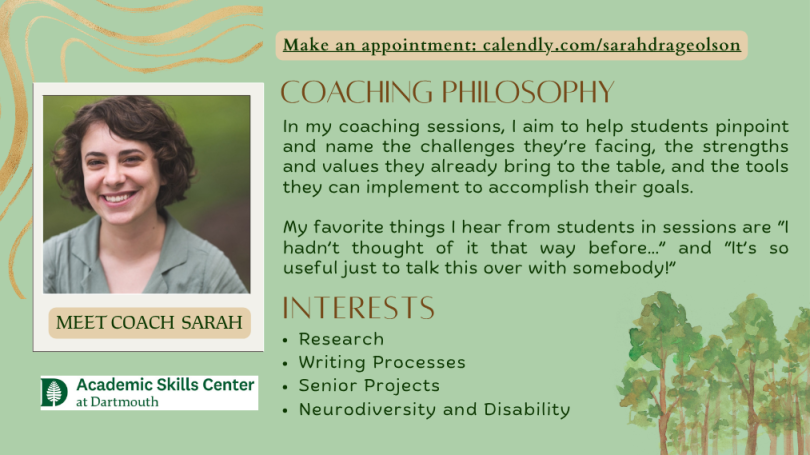 Make an appointment: calendly.com/sarahdrageolson

COACHING PHILOSOPHY

In my coaching sessions, I aim to help students pinpoint and name the challenges they're facing, the strengths and values they already bring to the table, and the tools they can implement to accomplish their goals.

My favorite things I hear from students in sessions are "I hadn't thought of it that way before..." and "It's so useful just to talk this over with somebody!"

INTERESTS

• Research
• Writing Processes
• Senior Projects
• Neurodiversity and Disability

MEET COACH SARAH

Academic Skills Center at Dartmouth